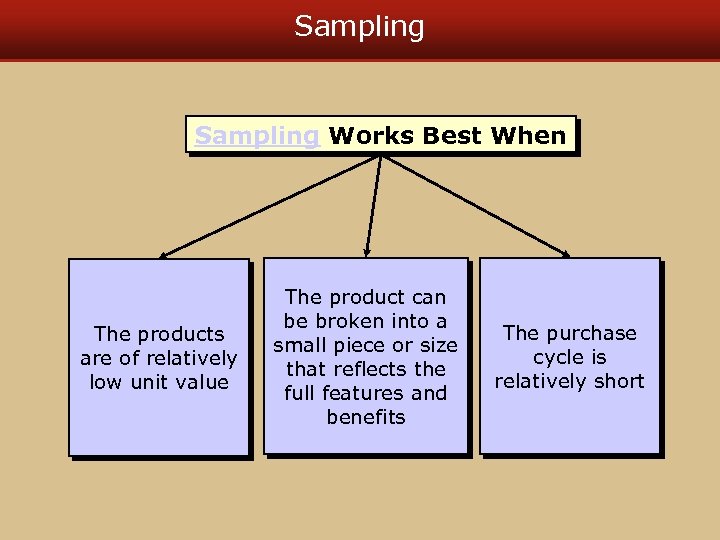 Sampling

Sampling Works Best When

The products are of relatively low unit value

The product can be broken into a small piece or size that reflects the full features and benefits

The purchase cycle is relatively short